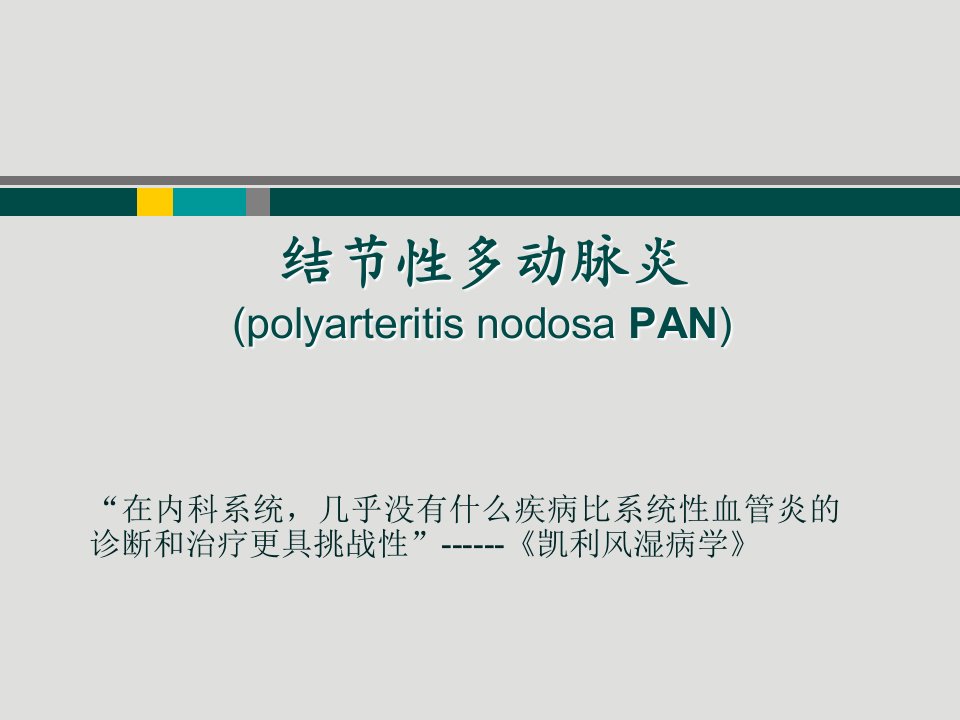 结节性多动脉炎
(polyarteritis nodosa PAN)

“在内科系统，几乎没有什么疾病比系统性血管炎的诊断和治疗更具挑战性”------《凯利风湿病学》